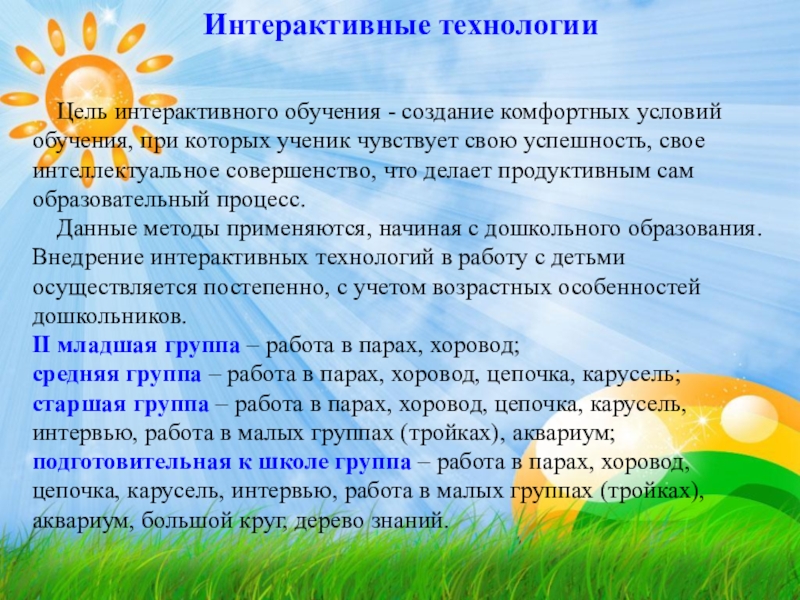 Интерактивные технологии

Цель интерактивного обучения - создание комфортных условий обучения, при которых ученик чувствует свою успешность, свое интеллектуальное совершенство, что делает продуктивным сам образовательный процесс.

Данные методы применяются, начиная с дошкольного образования. Внедрение интерактивных технологий в работу с детьми осуществляется постепенно, с учетом возрастных особенностей дошкольников.

II младшая группа – работа в парах, хоровод;
средняя группа – работа в парах, хоровод, цепочка, карусель;
старшая группа – работа в парах, хоровод, цепочка, карусель, интервью, работа в малых группах (тройках), аквариум;
подготовительная к школе группа – работа в парах, хоровод, цепочка, карусель, интервью, работа в малых группах (тройках), аквариум, большой круг, дерево знаний.